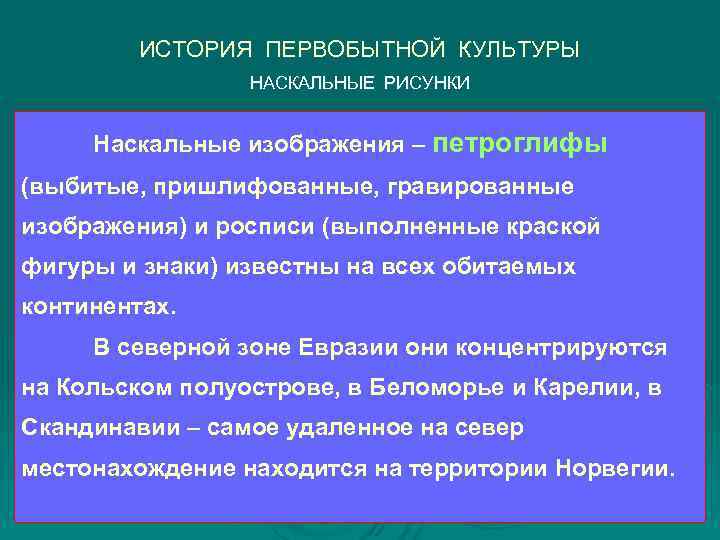 ИСТОРИЯ ПЕРВОБЫТНОЙ КУЛЬТУРЫ
НАСКАЛЬНЫЕ РИСУНКИ

Наскальные изображения – петроглифы (выбитые, пришлифованные, гравированные изображения) и росписи (выполненные краской фигуры и знаки) известны на всех обитаемых континентах.

В северной зоне Евразии они концентрируются на Кольском полуострове, в Беломорье и Карелии, в Скандинавии – самое удаленное на север местонахождение находится на территории Норвегии.